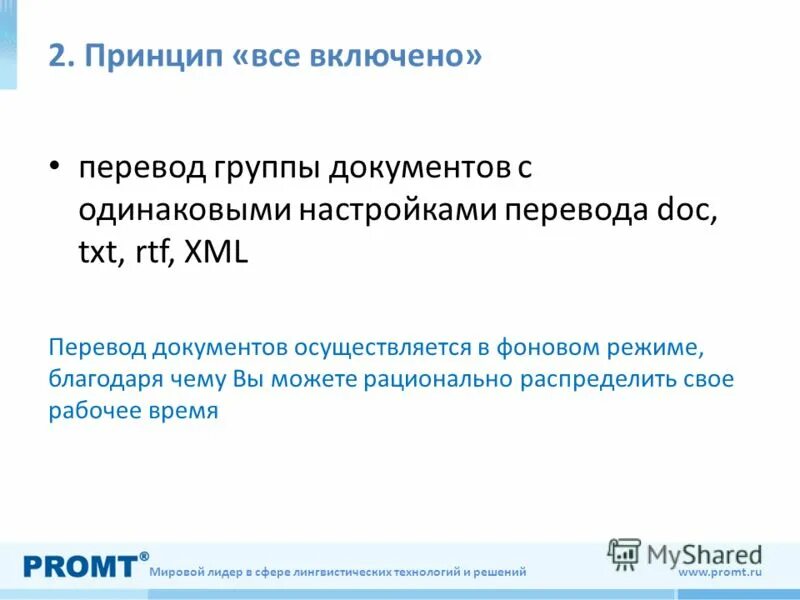 2. Принцип «все включено»

• перевод группы документов с одинаковыми настройками перевода doc, txt, rtf, XML

Перевод документов осуществляется в фоновом режиме, благодаря чему Вы можете рационально распределить свое рабочее время

PROMT® Мировой лидер в сфере лингвистических технологий и решений

MyShared

www.promt.ru